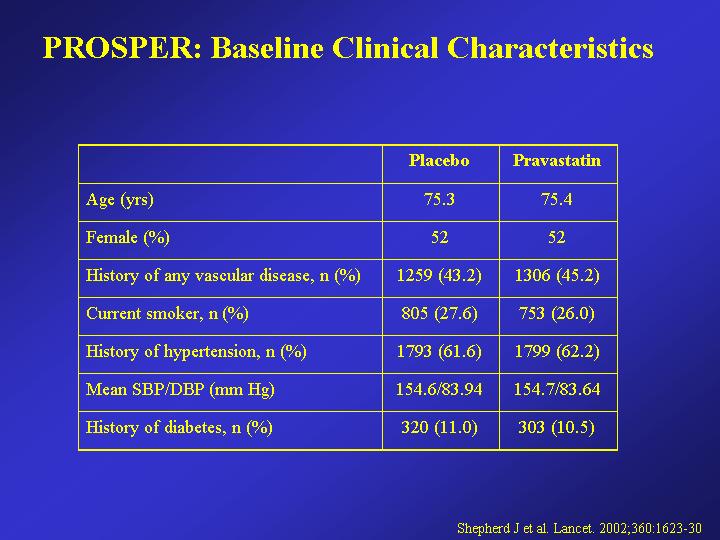 PROSPER: Baseline Clinical Characteristics

| | Placebo | Pravastatin |
|---|---|---|
| Age (yrs) | 75.3 | 75.4 |
| Female (%) | 52 | 52 |
| History of any vascular disease, n (%) | 1259 (43.2) | 1306 (45.2) |
| Current smoker, n (%) | 805 (27.6) | 753 (26.0) |
| History of hypertension, n (%) | 1793 (61.6) | 1799 (62.2) |
| Mean SBP/DBP (mm Hg) | 154.6/83.94 | 154.7/83.64 |
| History of diabetes, n (%) | 320 (11.0) | 303 (10.5) |

Shepherd J et al. Lancet. 2002;360:1623-30